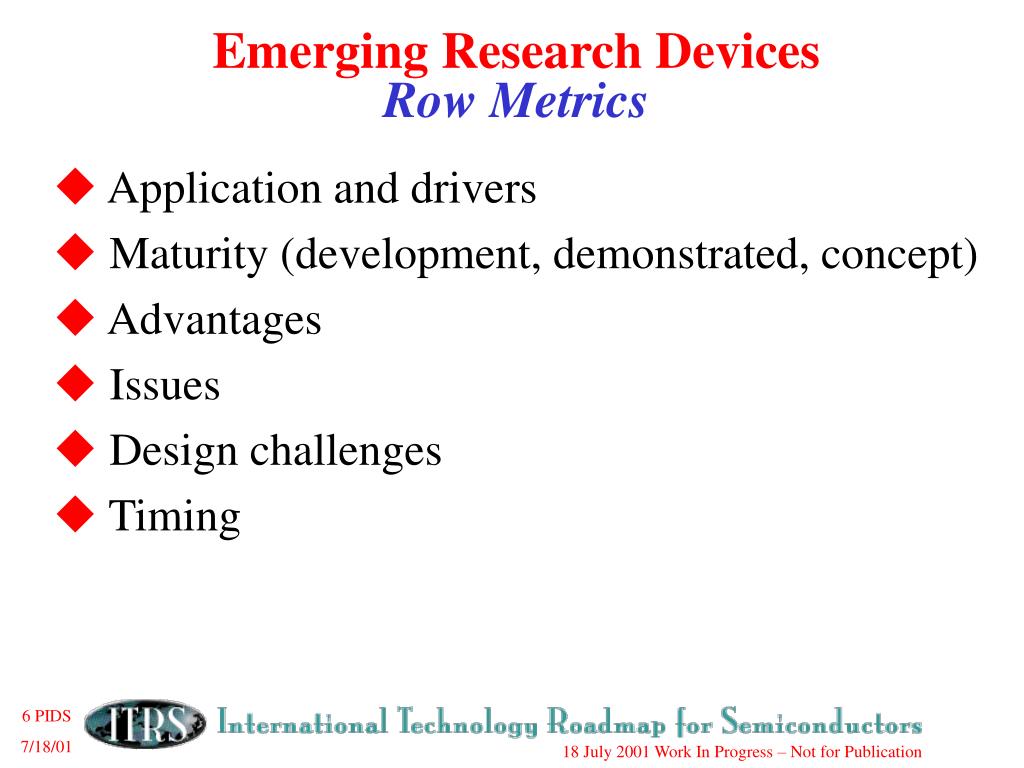 Emerging Research Devices
Row Metrics

◆ Application and drivers
◆ Maturity (development, demonstrated, concept)
◆ Advantages
◆ Issues
◆ Design challenges
◆ Timing

6 PIDS
7/18/01
ITRS International Technology Roadmap for Semiconductors
18 July 2001 Work In Progress – Not for Publication